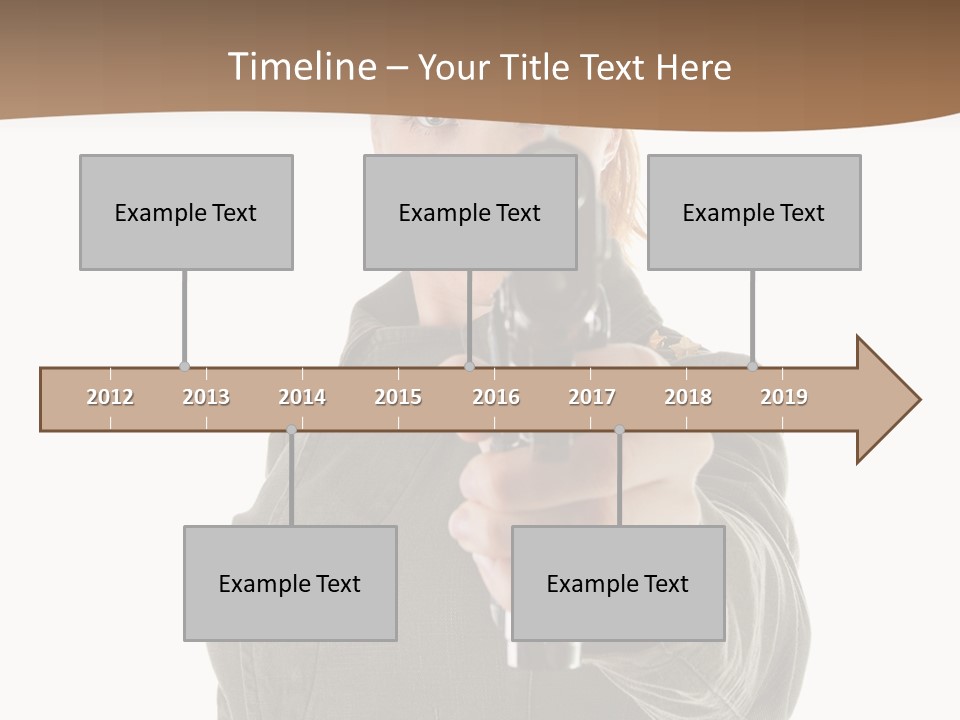 Timeline – Your Title Text Here

Example Text

Example Text

Example Text

2012 2013 2014 2015 2016 2017 2018 2019

Example Text

Example Text